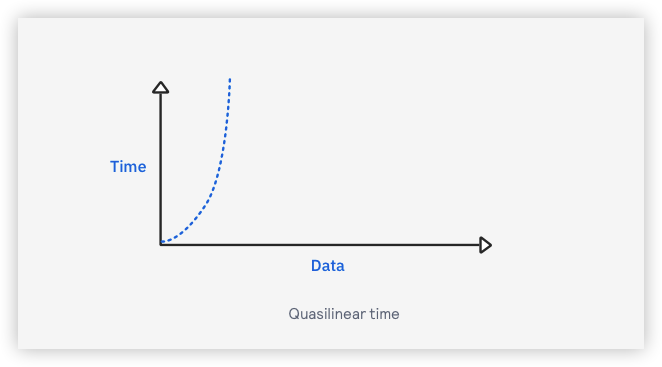 Time

Data

Quasilinear time